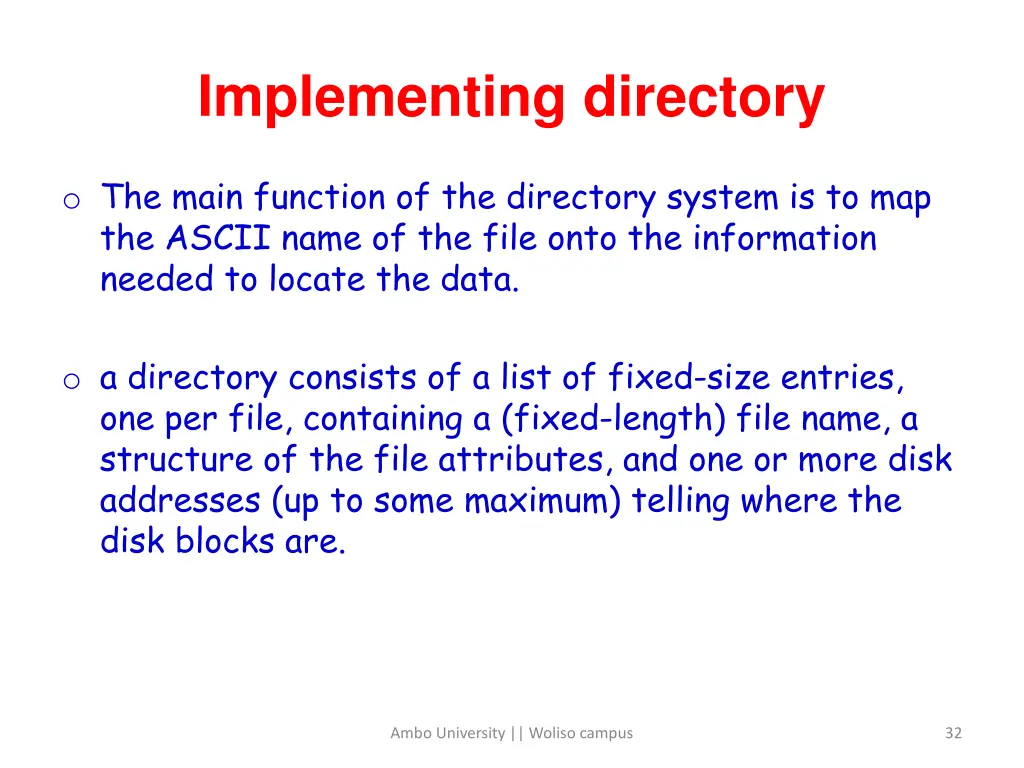 Implementing directory

o The main function of the directory system is to map the ASCII name of the file onto the information needed to locate the data.

o a directory consists of a list of fixed-size entries, one per file, containing a (fixed-length) file name, a structure of the file attributes, and one or more disk addresses (up to some maximum) telling where the disk blocks are.

Ambo University || Woliso campus

32